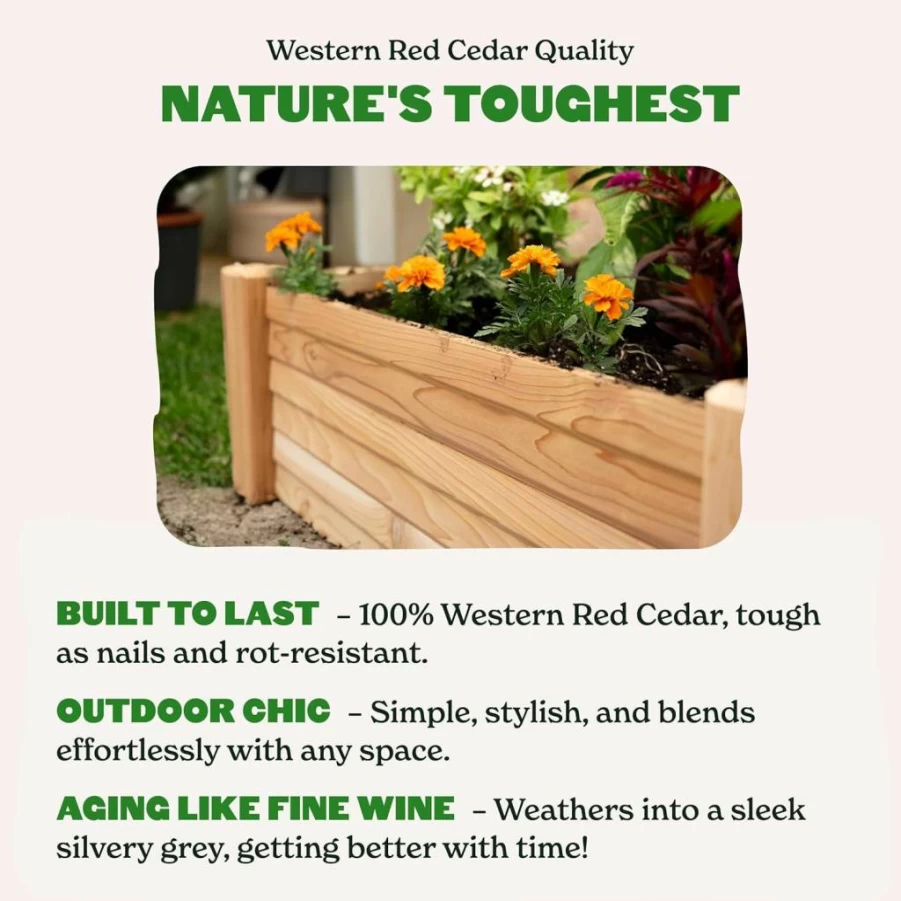 Western Red Cedar Quality
NATURE'S TOUGHEST

BUILT TO LAST – 100% Western Red Cedar, tough as nails and rot-resistant.

OUTDOOR CHIC – Simple, stylish, and blends effortlessly with any space.

AGING LIKE FINE WINE – Weathers into a sleek silvery grey, getting better with time!